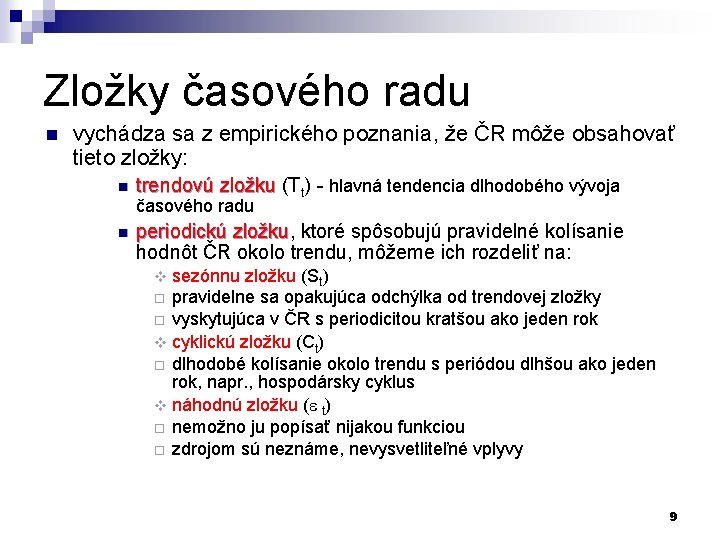 Zložky časového radu

vychádza sa z empirického poznania, že ČR môže obsahovať tieto zložky:

trendovú zložku ($T_t$) - hlavná tendencia dlhodobého vývoja časového radu

periodickú zložku, ktoré spôsobujú pravidelné kolísanie hodnôt ČR okolo trendu, môžeme ich rozdeliť na:

sezónnu zložku ($S_t$)

pravidelne sa opakujúca odchýlka od trendovej zložky

vyskytujúca v ČR s periodicitou kratšou ako jeden rok

cyklickú zložku ($C_t$)

dlhodobé kolísanie okolo trendu s periódou dlhšou ako jeden rok, napr., hospodársky cyklus

náhodnú zložku ($\varepsilon_t$)

nemožno ju popísať nijakou funkciou

zdrojom sú neznáme, nevysvetliteľné vplyvy

9